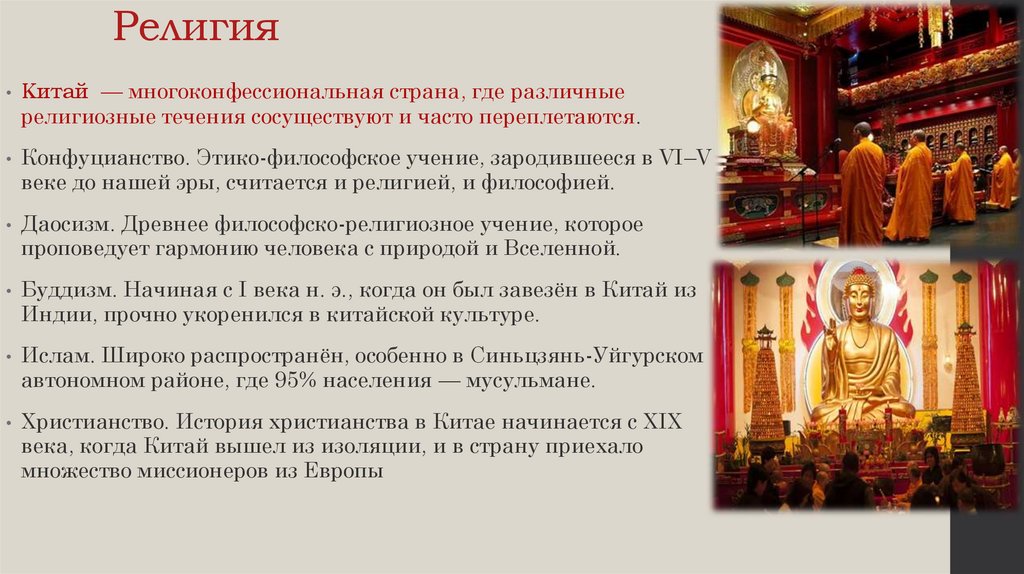 Религия

• Китай — многоконфессиональная страна, где различные религиозные течения сосуществуют и часто переплетаются.

• Конфуцианство. Этико-философское учение, зародившееся в VI–V веке до нашей эры, считается и религией, и философией.

• Даосизм. Древнее философско-религиозное учение, которое проповедует гармонию человека с природой и Вселенной.

• Буддизм. Начиная с I века н. э., когда он был завезён в Китай из Индии, прочно укоренился в китайской культуре.

• Ислам. Широко распространён, особенно в Синьцзянь-Уйгурском автономном районе, где 95% населения — мусульмане.

• Христианство. История христианства в Китае начинается с XIX века, когда Китай вышел из изоляции, и в страну приехало множество миссионеров из Европы